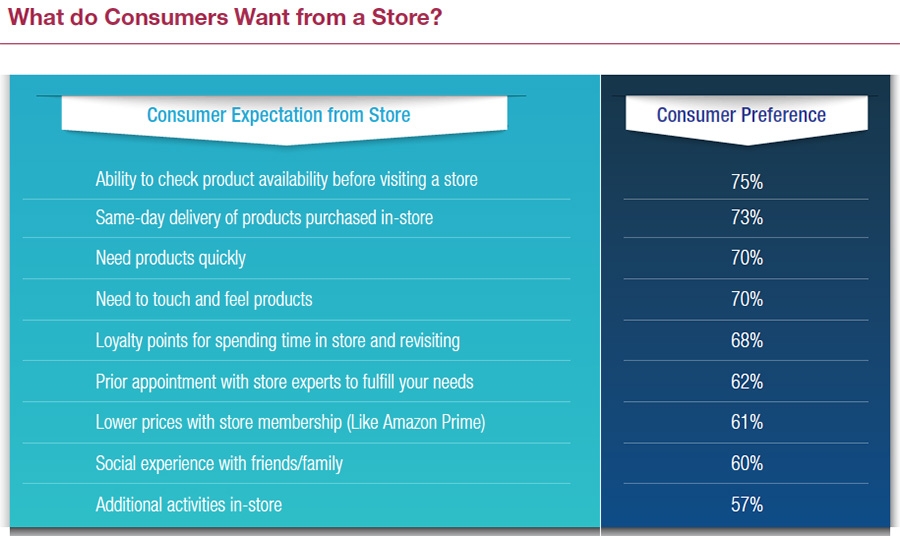 What do Consumers Want from a Store?

| Consumer Expectation from Store | Consumer Preference |
|---|---|
| Ability to check product availability before visiting a store | 75% |
| Same-day delivery of products purchased in-store | 73% |
| Need products quickly | 70% |
| Need to touch and feel products | 70% |
| Loyalty points for spending time in store and revisiting | 68% |
| Prior appointment with store experts to fulfill your needs | 62% |
| Lower prices with store membership (Like Amazon Prime) | 61% |
| Social experience with friends/family | 60% |
| Additional activities in-store | 57% |